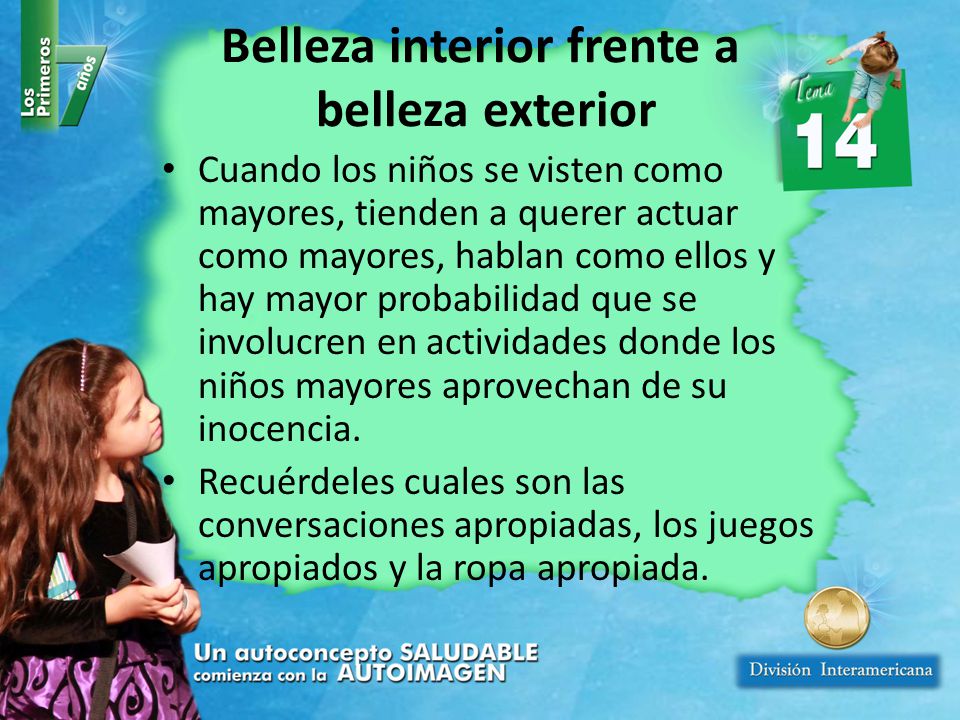 Los Primeros 7 años

Belleza interior frente a belleza exterior

Tema 14

• Cuando los niños se visten como mayores, tienden a querer actuar como mayores, hablan como ellos y hay mayor probabilidad que se involucren en actividades donde los niños mayores aprovechan de su inocencia.

• Recuérdeles cuales son las conversaciones apropiadas, los juegos apropiados y la ropa apropiada.

Un autoconcepto SALUDABLE comienza con la AUTOIMAGEN

División Interamericana